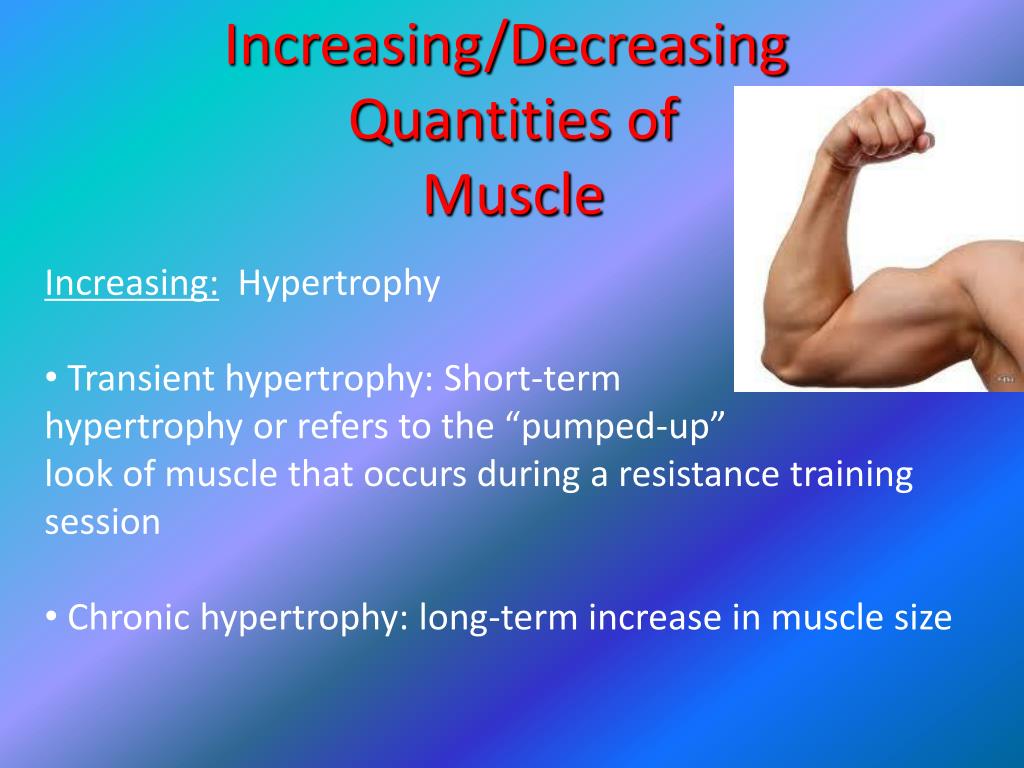 Increasing/Decreasing Quantities of Muscle

Increasing: Hypertrophy

• Transient hypertrophy: Short-term hypertrophy or refers to the “pumped-up” look of muscle that occurs during a resistance training session

• Chronic hypertrophy: long-term increase in muscle size